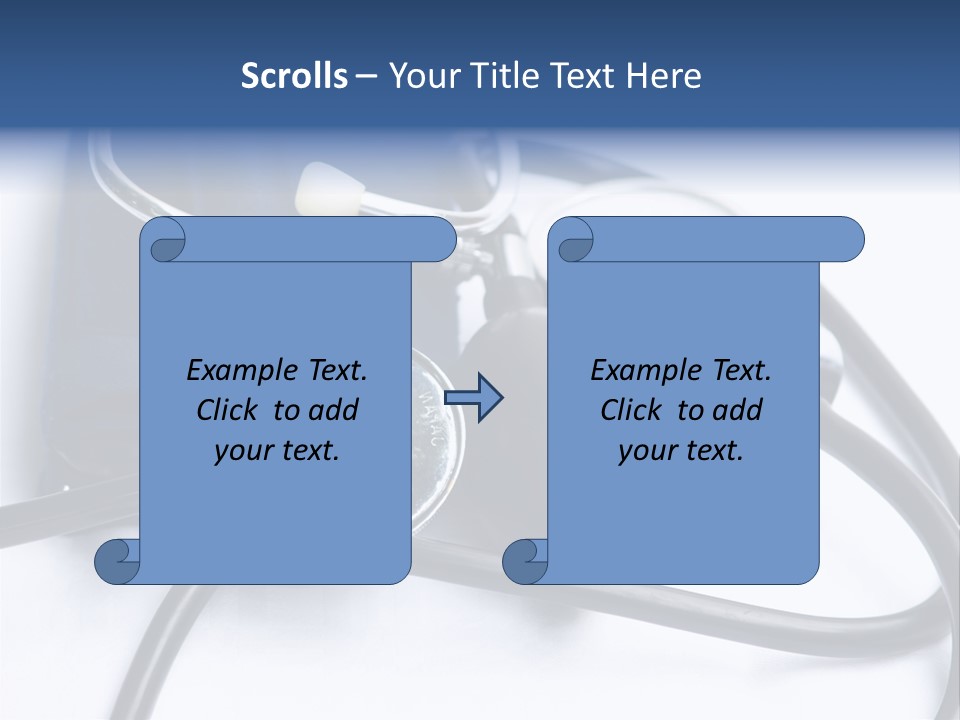 Scrolls – Your Title Text Here

Example Text. Click to add your text.

Example Text. Click to add your text.